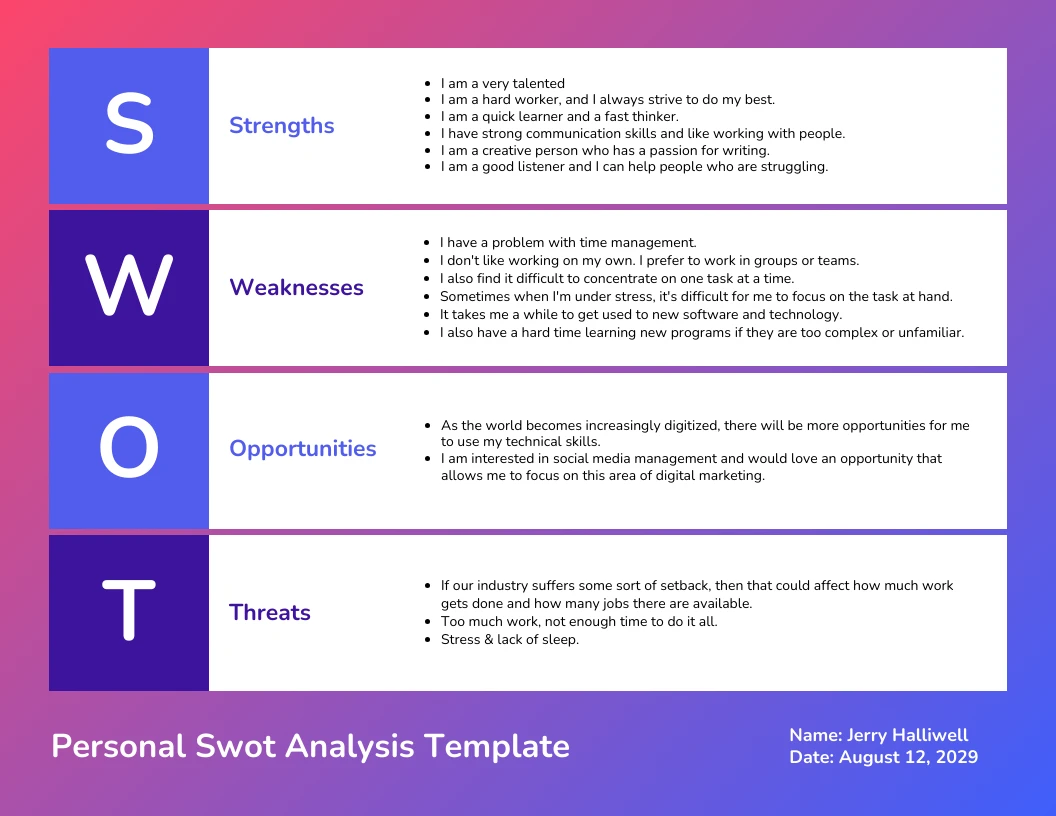 S

Strengths

- I am a very talented
- I am a hard worker, and I always strive to do my best.
- I am a quick learner and a fast thinker.
- I have strong communication skills and like working with people.
- I am a creative person who has a passion for writing.
- I am a good listener and I can help people who are struggling.

W

Weaknesses

- I have a problem with time management.
- I don't like working on my own. I prefer to work in groups or teams.
- I also find it difficult to concentrate on one task at a time.
- Sometimes when I'm under stress, it's difficult for me to focus on the task at hand.
- It takes me a while to get used to new software and technology.
- I also have a hard time learning new programs if they are too complex or unfamiliar.

O

Opportunities

- As the world becomes increasingly digitized, there will be more opportunities for me to use my technical skills.
- I am interested in social media management and would love an opportunity that allows me to focus on this area of digital marketing.

T

Threats

- If our industry suffers some sort of setback, then that could affect how much work gets done and how many jobs there are available.
- Too much work, not enough time to do it all.
- Stress & lack of sleep.

Personal Swot Analysis Template

Name: Jerry Halliwell
Date: August 12, 2029